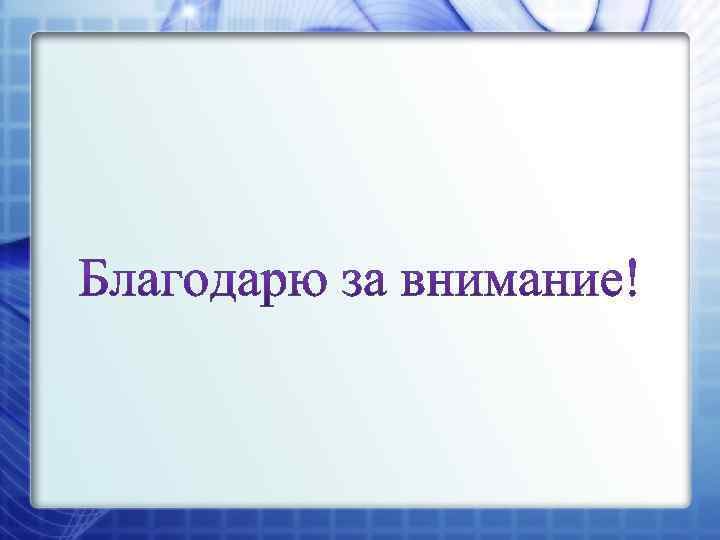 Благодарю за внимание!